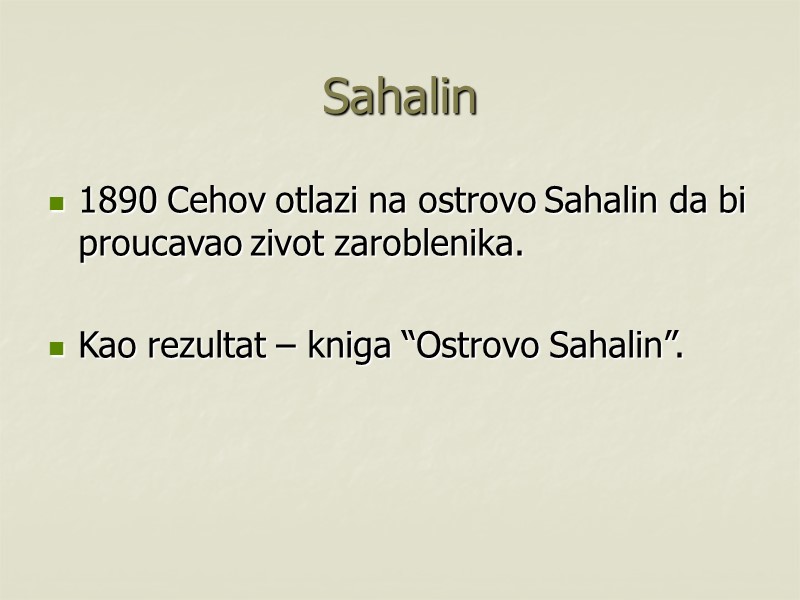 Sahalin

1890 Cehov otlazi na ostrovo Sahalin da bi proucavao zivot zaroblenika.

Kao rezultat – kniga “Ostrovo Sahalin”.